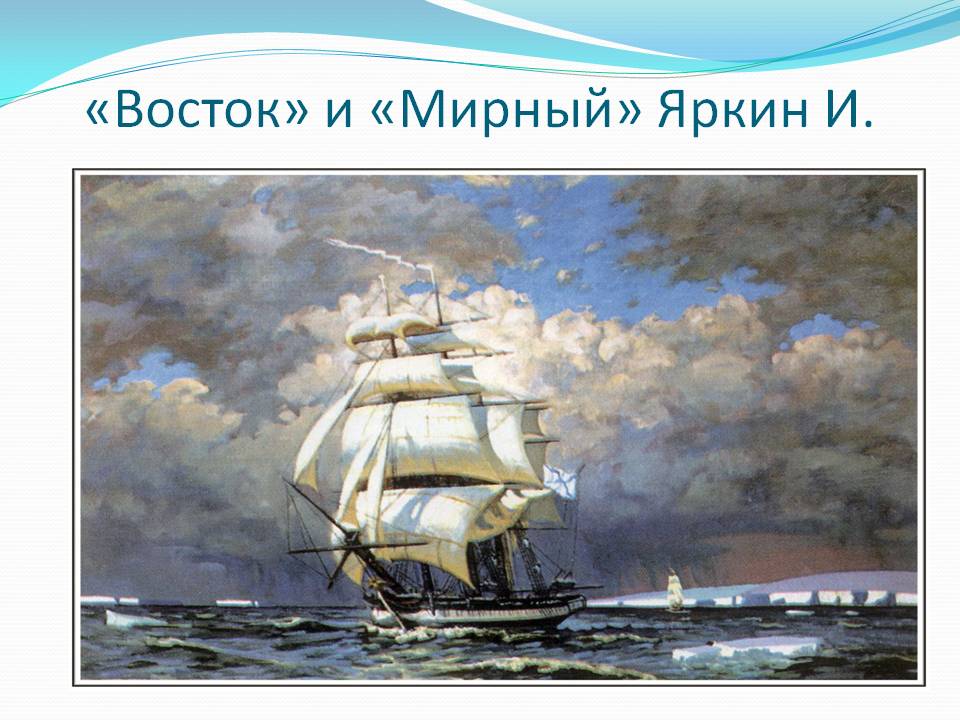 «Восток» и «Мирный» Яркин И.